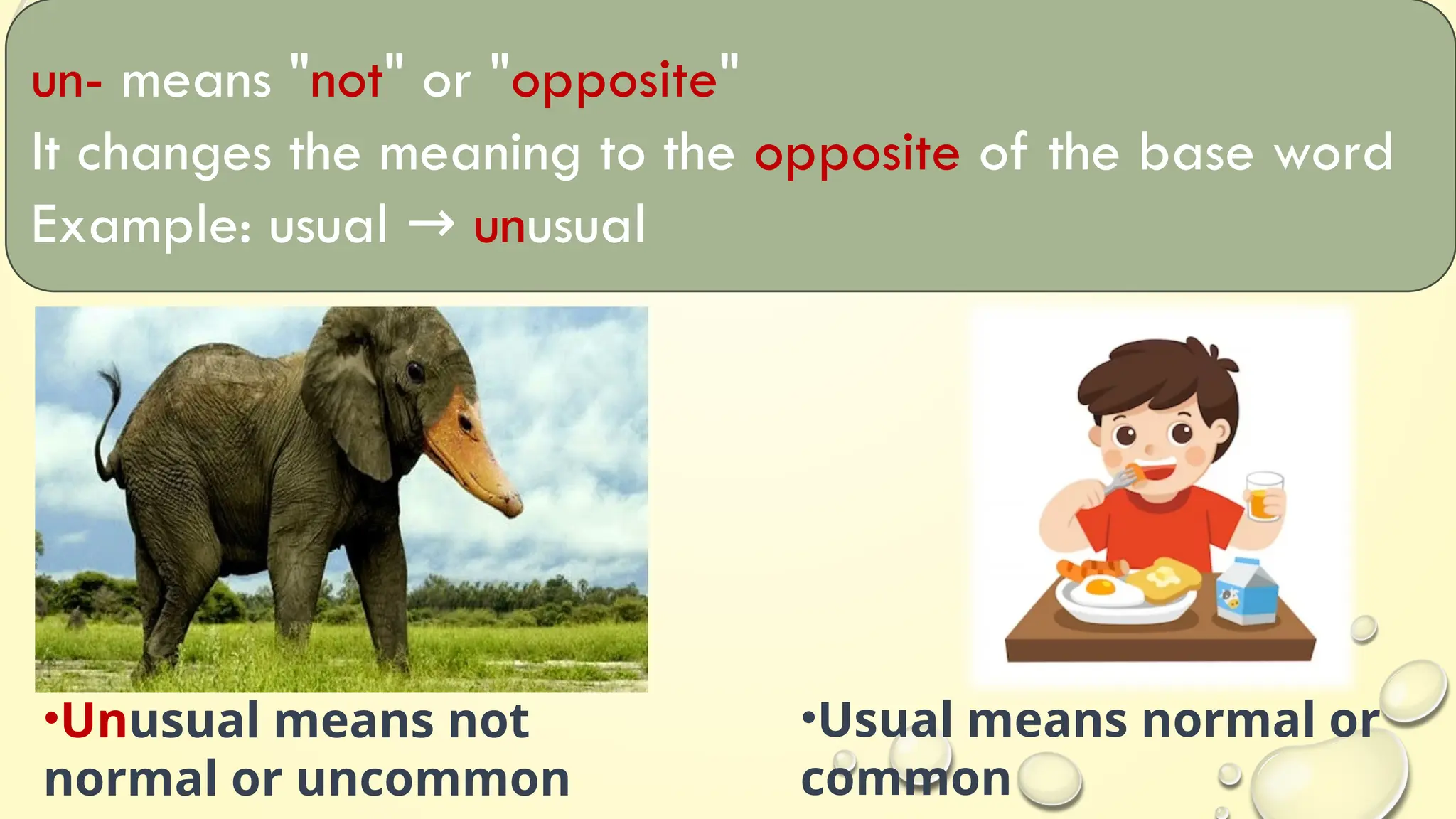 un- means "not" or "opposite"
It changes the meaning to the opposite of the base word
Example: usual → unusual

•Unusual means not normal or uncommon

•Usual means normal or common